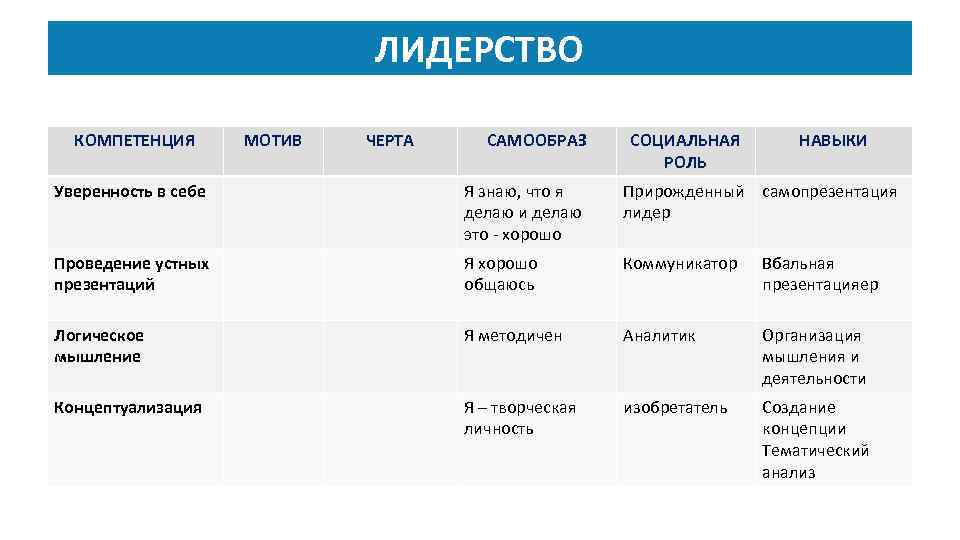 ЛИДЕРСТВО

| КОМПЕТЕНЦИЯ | МОТИВ | ЧЕРТА | САМООБРАЗ | СОЦИАЛЬНАЯ РОЛЬ | НАВЫКИ |
|---|---|---|---|---|---|
| Уверенность в себе | | | Я знаю, что я делаю и делаю это - хорошо | Прирожденный лидер | самопрезентация |
| Проведение устных презентаций | | | Я хорошо общаюсь | Коммуникатор | Вбальная презентацияер |
| Логическое мышление | | | Я методичен | Аналитик | Организация мышления и деятельности |
| Концептуализация | | | Я – творческая личность | изобретатель | Создание концепции Тематический анализ |